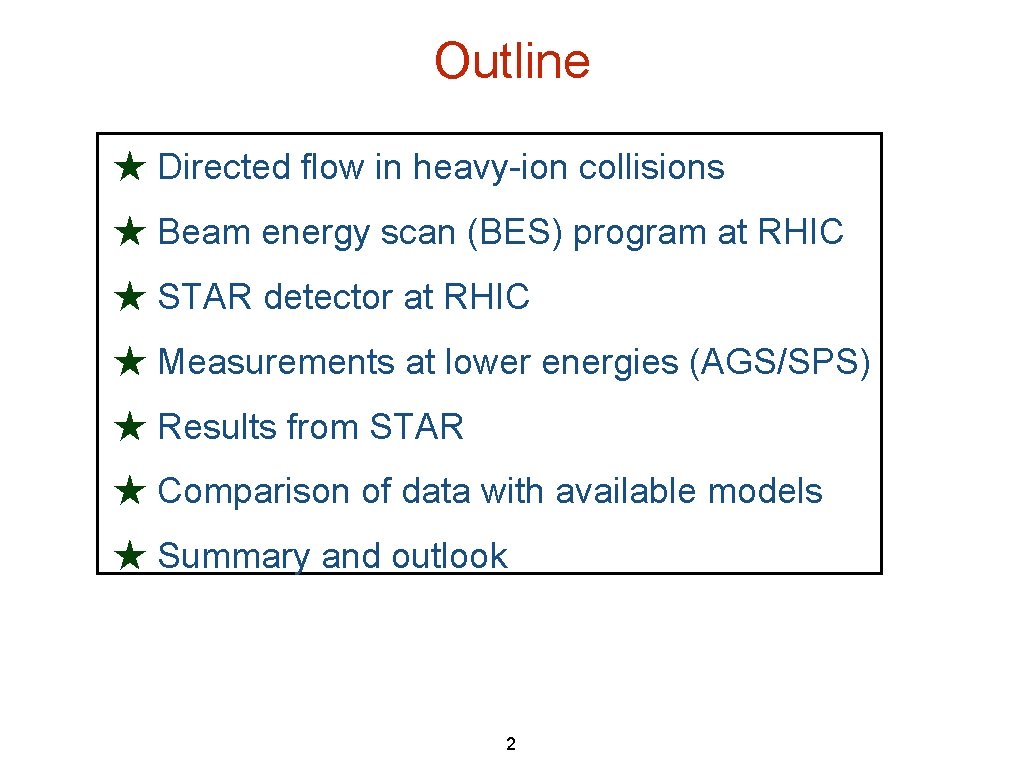 Outline

★ Directed flow in heavy-ion collisions

★ Beam energy scan (BES) program at RHIC

★ STAR detector at RHIC

★ Measurements at lower energies (AGS/SPS)

★ Results from STAR

★ Comparison of data with available models

★ Summary and outlook

2